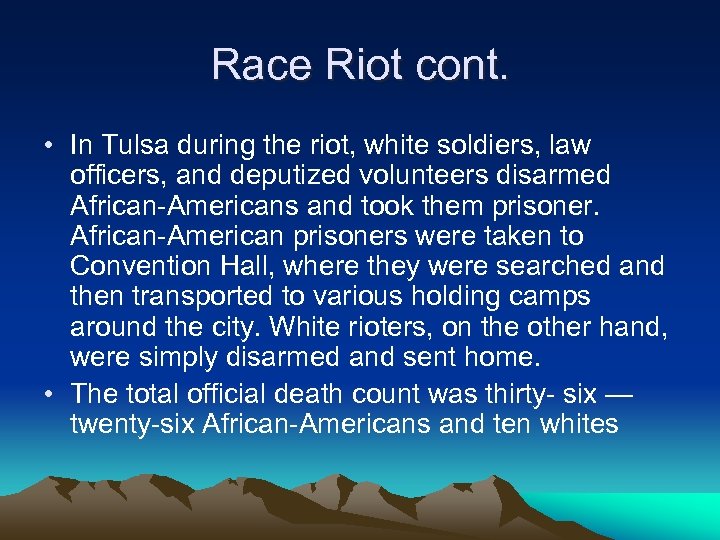 Race Riot cont.

• In Tulsa during the riot, white soldiers, law officers, and deputized volunteers disarmed African-Americans and took them prisoner. African-American prisoners were taken to Convention Hall, where they were searched and then transported to various holding camps around the city. White rioters, on the other hand, were simply disarmed and sent home.

• The total official death count was thirty- six — twenty-six African-Americans and ten whites